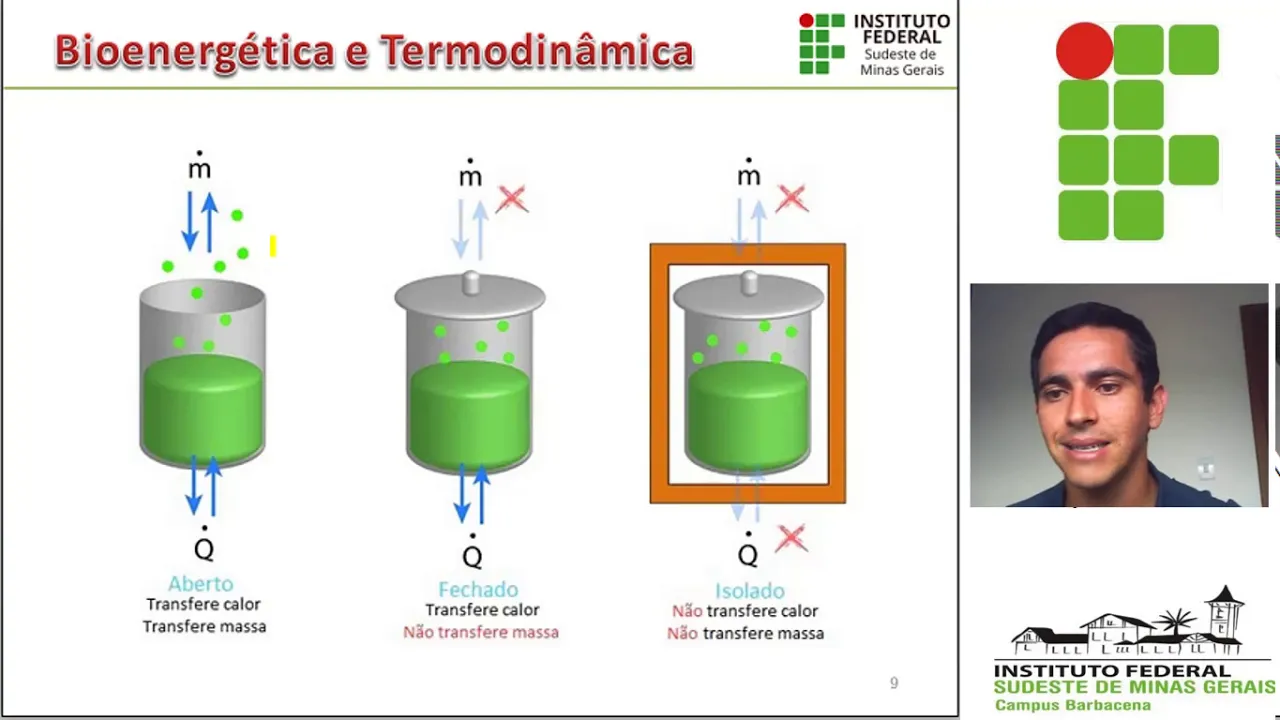 Bioenergética e Termodinâmica

INSTITUTO FEDERAL
Sudeste de Minas Gerais

$\dot{m}$

$\dot{Q}$

Aberto
Transfere calor
Transfere massa

$\dot{m}$

$\dot{Q}$

Fechado
Transfere calor
Não transfere massa

$\dot{m}$

$\dot{Q}$

Isolado
Não transfere calor
Não transfere massa

9

INSTITUTO FEDERAL
SUDESTE DE MINAS GERAIS
Campus Barbacena